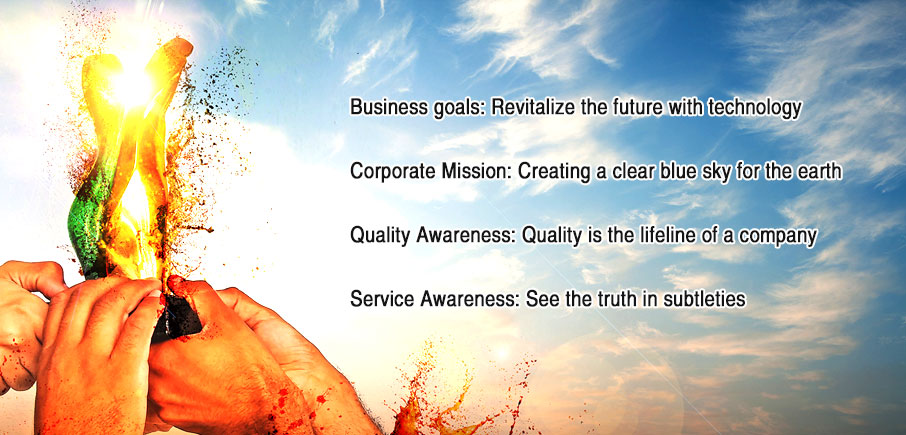 Business goals: Revitalize the future with technology

Corporate Mission: Creating a clear blue sky for the earth

Quality Awareness: Quality is the lifeline of a company

Service Awareness: See the truth in subtleties